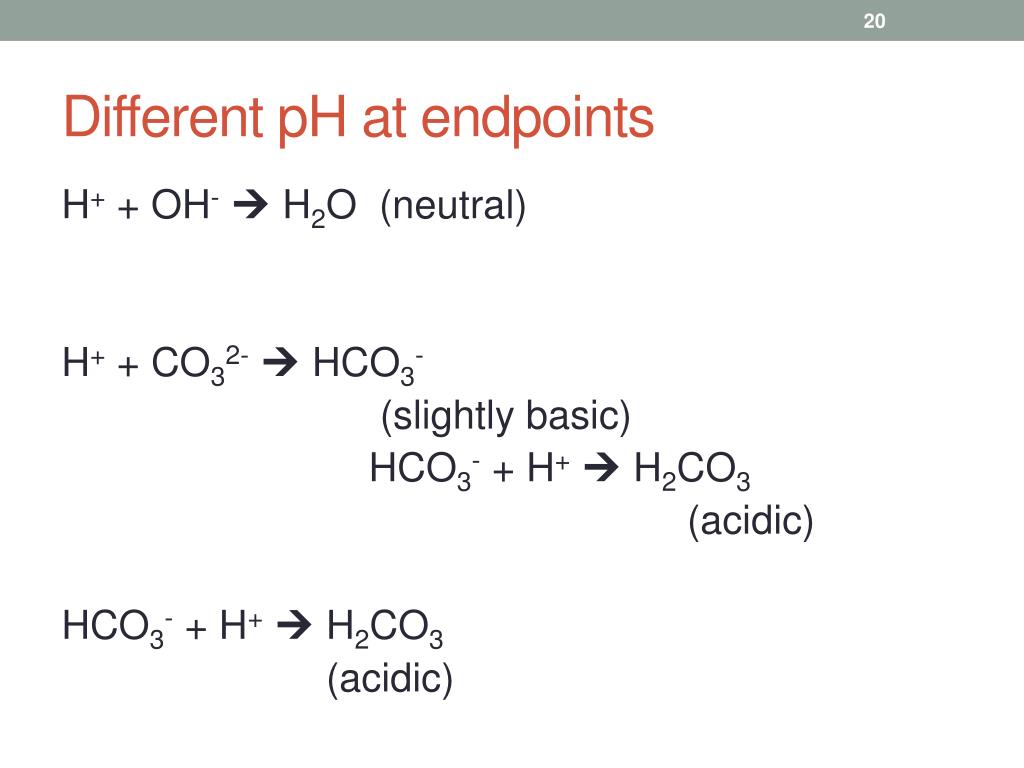 20

Different pH at endpoints

$H^+ + OH^- \rightarrow H_2O$ (neutral)

$H^+ + CO_3^{2-} \rightarrow HCO_3^-$

(slightly basic)

$HCO_3^- + H^+ \rightarrow H_2CO_3$

(acidic)

$HCO_3^- + H^+ \rightarrow H_2CO_3$

(acidic)